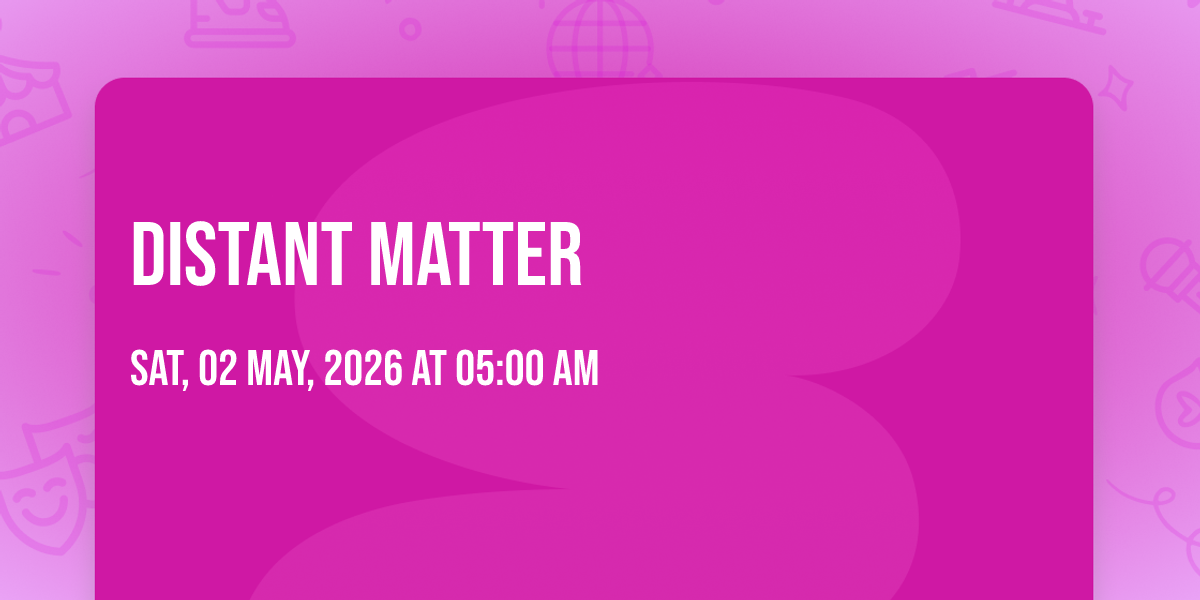 DISTANT MATTER

SAT, 02 MAY, 2026 AT 05:00 AM